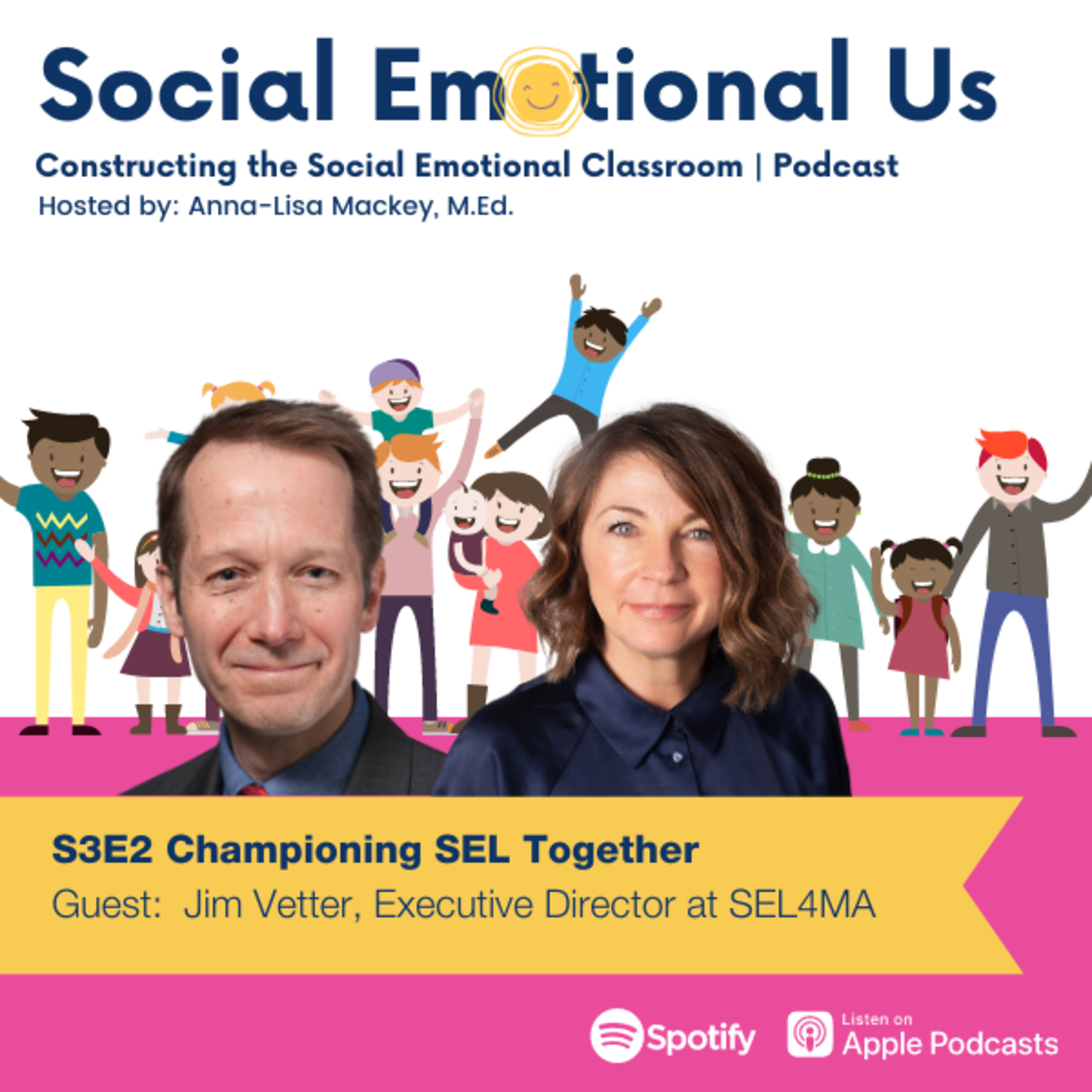 Social Emotional Us
Constructing the Social Emotional Classroom | Podcast
Hosted by: Anna-Lisa Mackey, M.Ed.

S3E2 Championing SEL Together
Guest: Jim Vetter, Executive Director at SEL4MA

Spotify
Listen on
Apple Podcasts